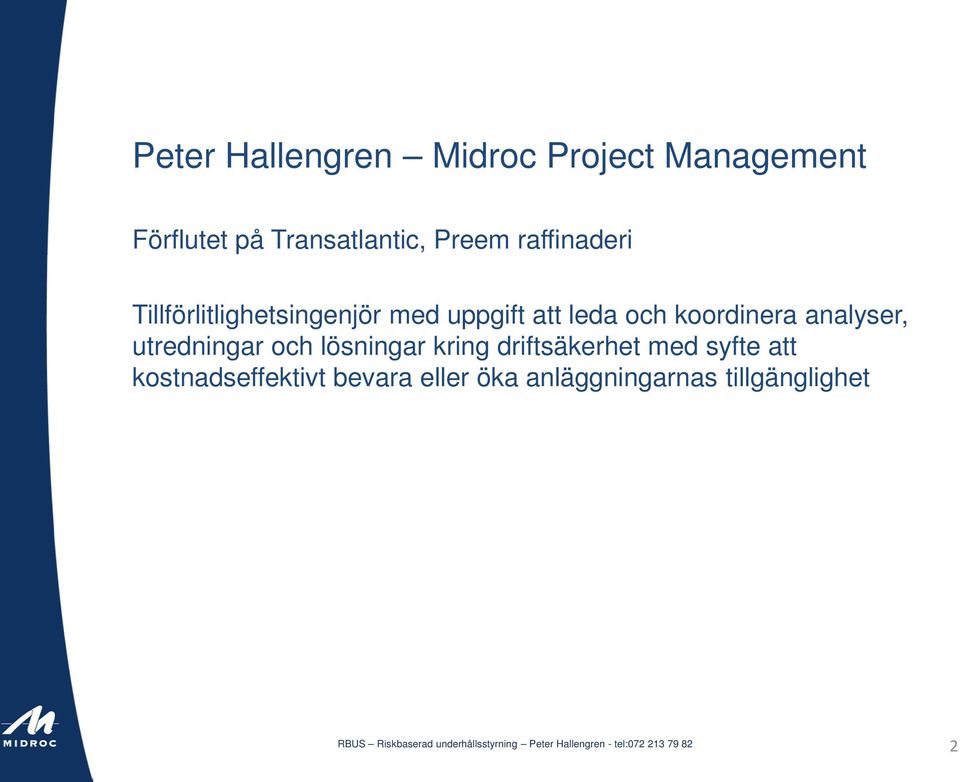 Peter Hallengren – Midroc Project Management

Förflutet på Transatlantic, Preem raffinaderi

Tillförlitlighetsingenjör med uppgift att leda och koordinera analyser, utredningar och lösningar kring driftsäkerhet med syfte att kostnadseffektivt bevara eller öka anläggningarnas tillgänglighet

MIDROC

RBUS – Riskbaserad underhållsstyrning – Peter Hallengren - tel:072 213 79 82

2